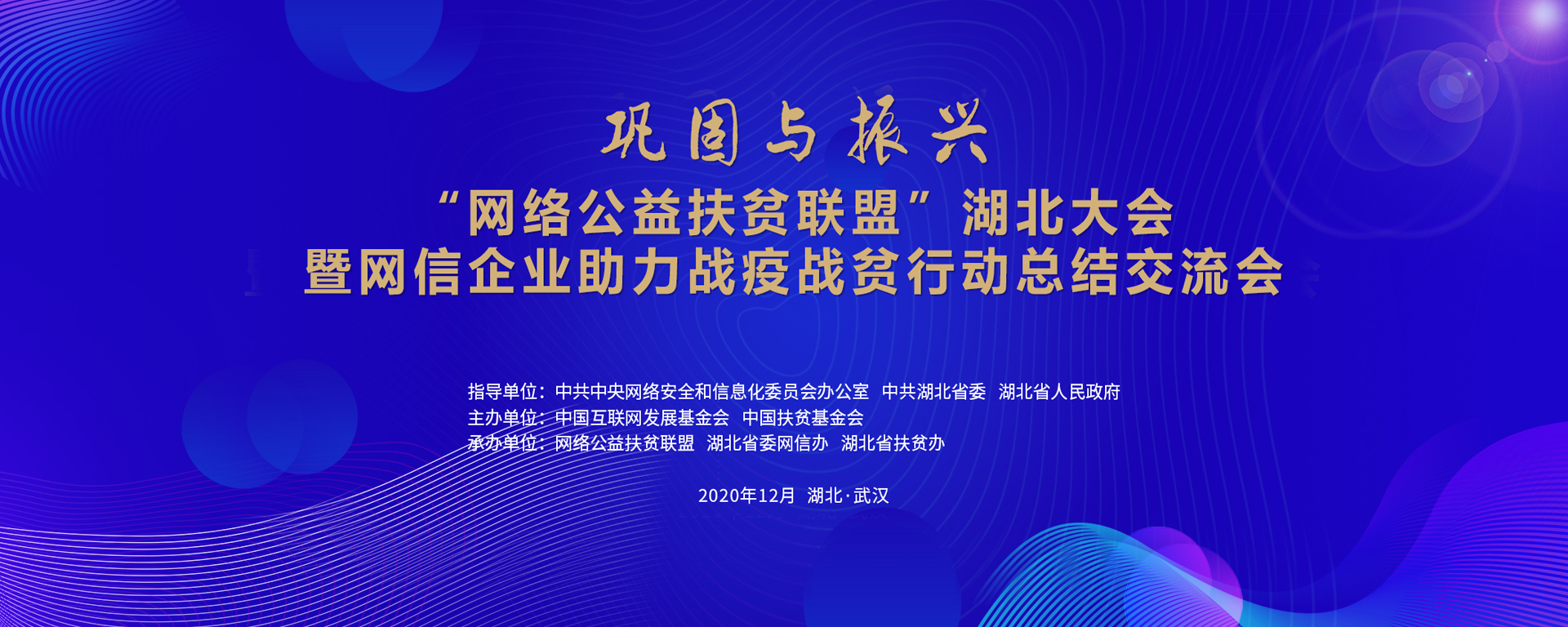 巩固与振兴

“网络公益扶贫联盟”湖北大会
暨网信企业助力战疫战贫行动总结交流会

指导单位：中共中央网络安全和信息化委员会办公室　中共湖北省委　湖北省人民政府
主办单位：中国互联网发展基金会　中国扶贫基金会
承办单位：网络公益扶贫联盟　湖北省委网信办　湖北省扶贫办

2020年12月　湖北·武汉